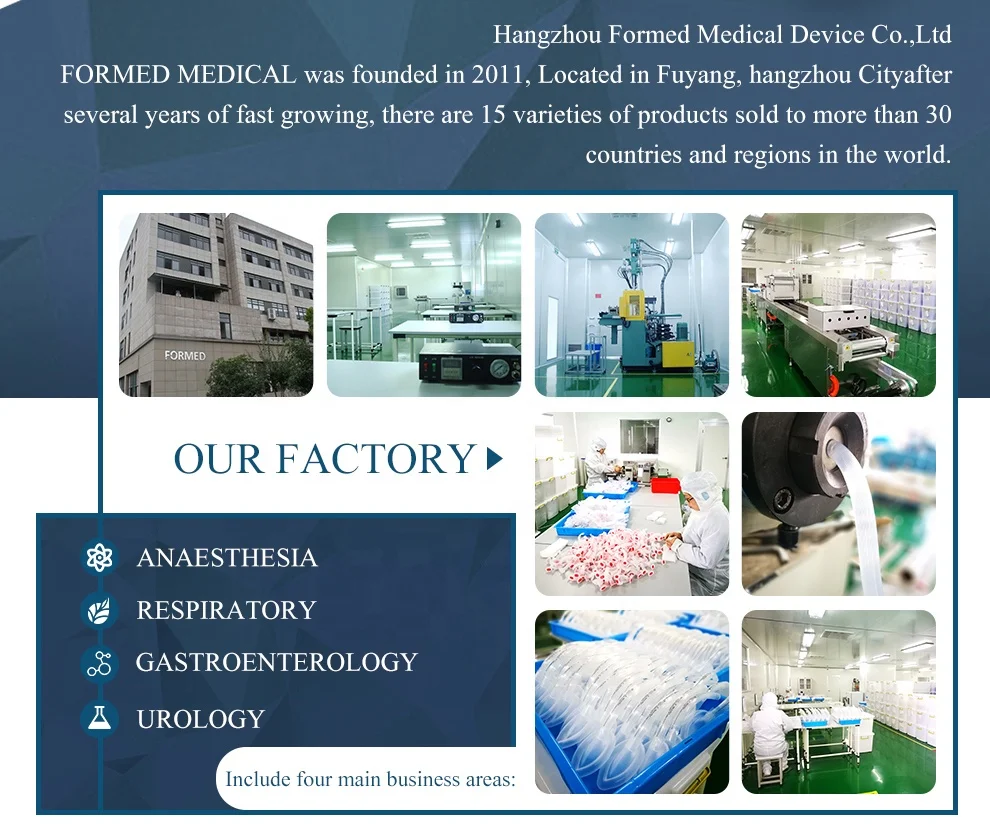 Hangzhou Formed Medical Device Co.,Ltd
FORMED MEDICAL was founded in 2011, Located in Fuyang, hangzhou Cityafter several years of fast growing, there are 15 varieties of products sold to more than 30 countries and regions in the world.

FORMED

OUR FACTORY

ANAESTHESIA
RESPIRATORY
GASTROENTEROLOGY
UROLOGY

Include four main business areas: